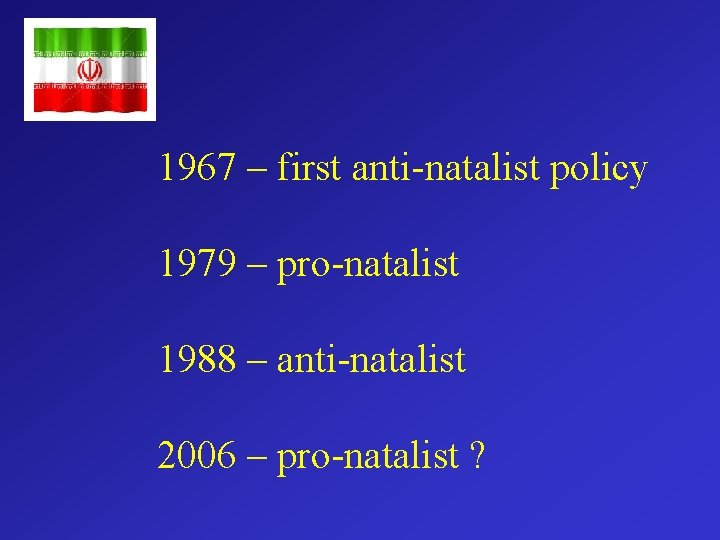 1967 – first anti-natalist policy

1979 – pro-natalist

1988 – anti-natalist

2006 – pro-natalist ?